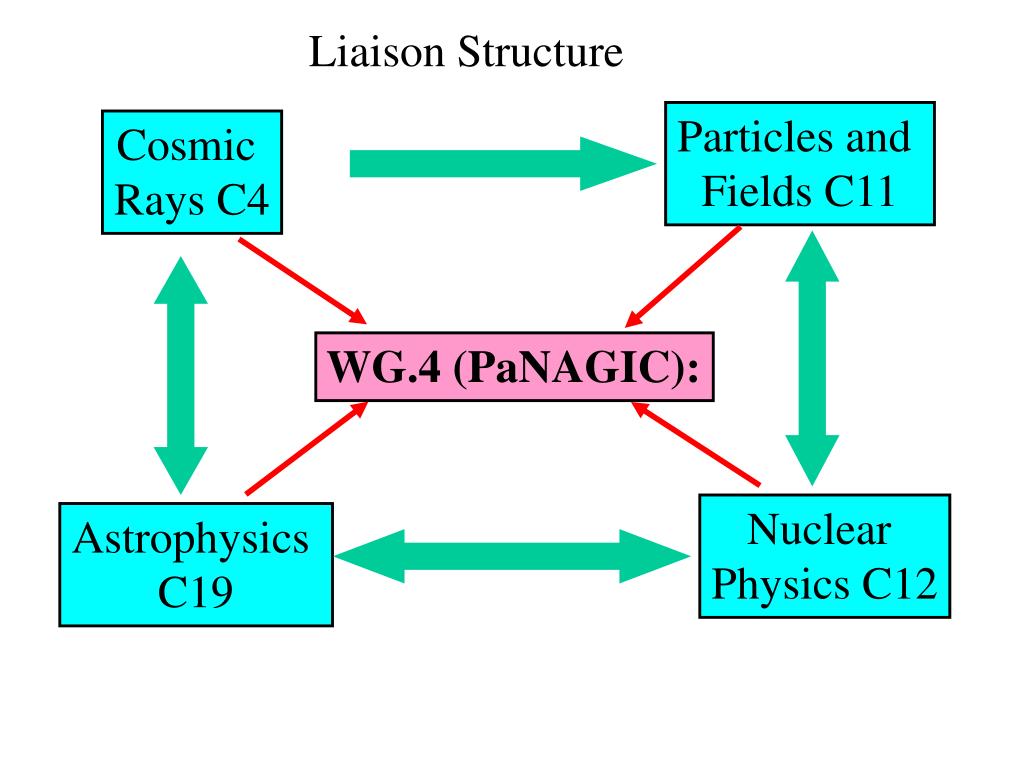 Liaison Structure

Cosmic Rays C4

Particles and Fields C11

WG.4 (PaNAGIC):

Astrophysics C19

Nuclear Physics C12